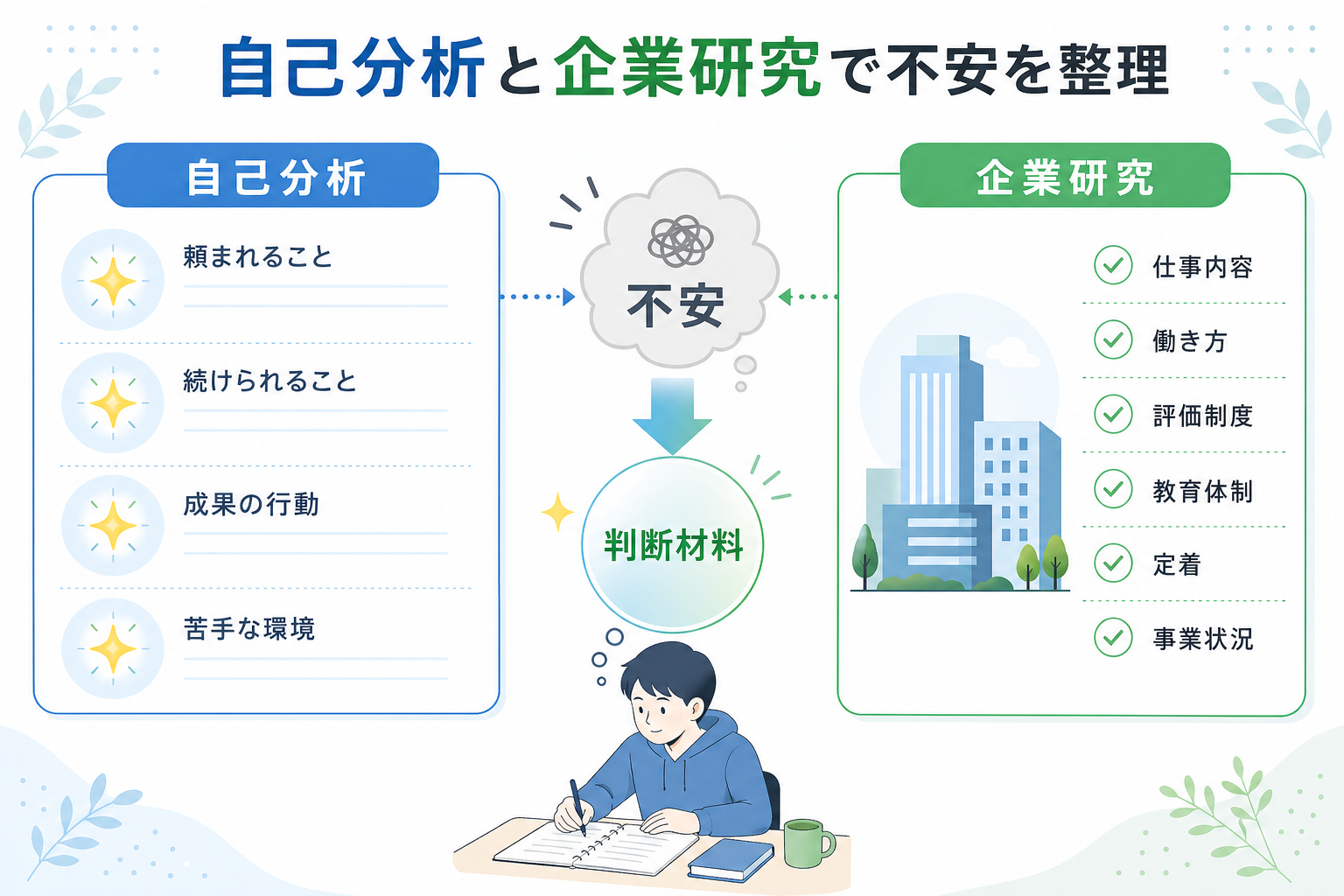 自己分析と企業研究で不安を整理

自己分析

頼まれること

続けられること

成果の行動

苦手な環境

不安

判断材料

企業研究

仕事内容

働き方

評価制度

教育体制

定着

事業状況